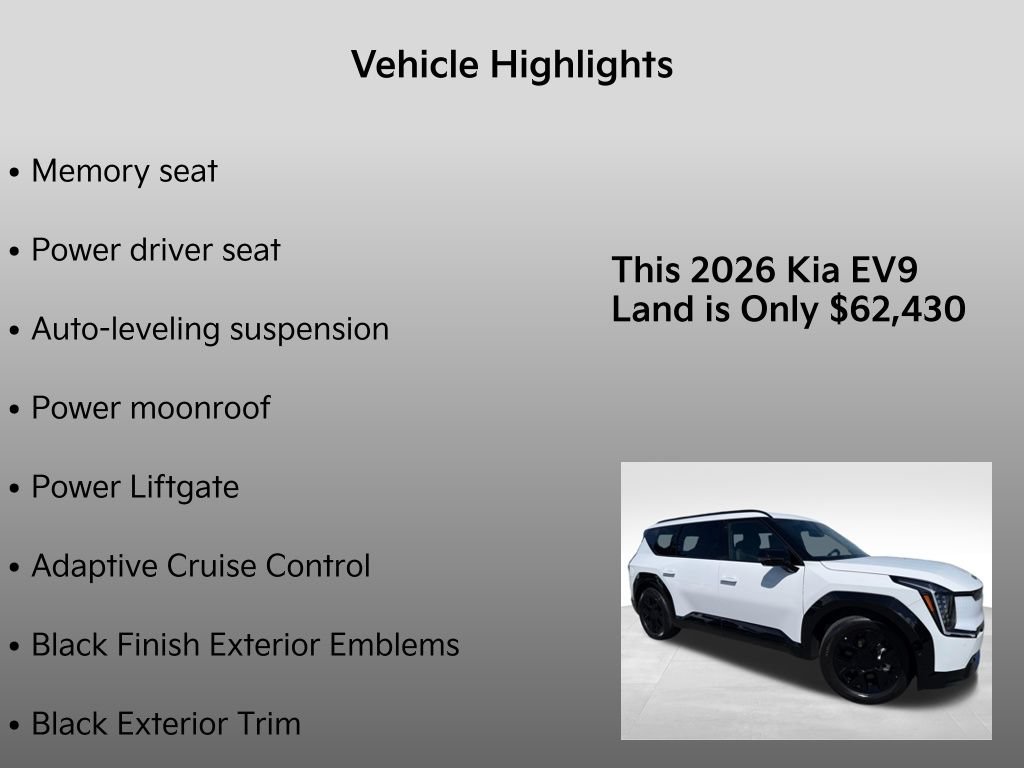 Vehicle Highlights

• Memory seat

• Power driver seat

• Auto-leveling suspension

• Power moonroof

• Power Liftgate

• Adaptive Cruise Control

• Black Finish Exterior Emblems

• Black Exterior Trim

This 2026 Kia EV9 Land is Only $62,430